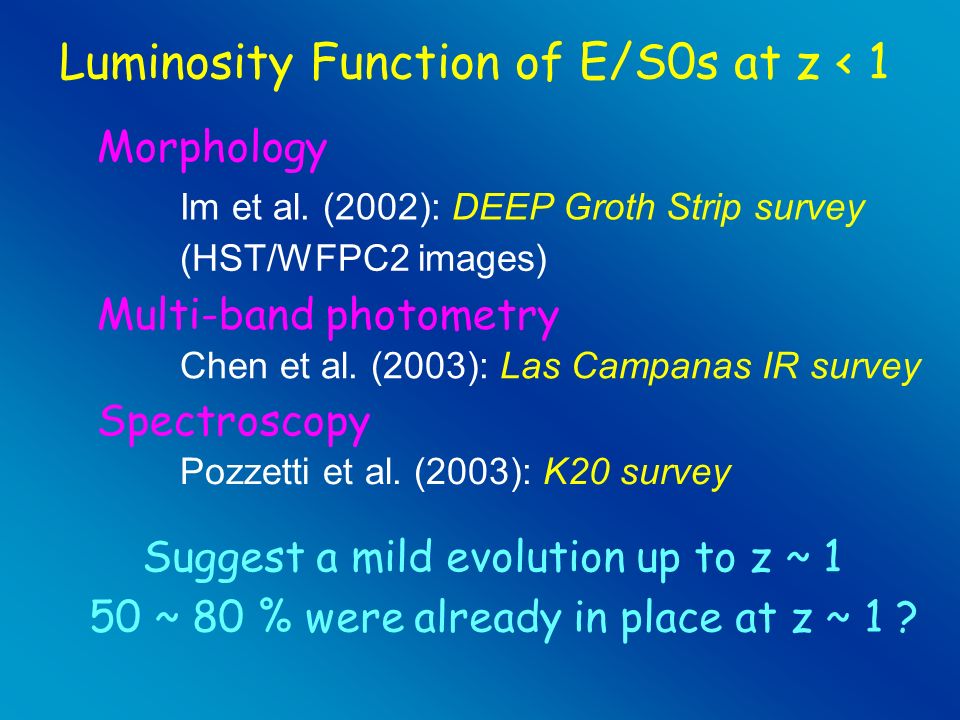 Luminosity Function of E/S0s at z < 1

Morphology

Im et al. (2002): DEEP Groth Strip survey (HST/WFPC2 images)

Multi-band photometry

Chen et al. (2003): Las Campanas IR survey

Spectroscopy

Pozzetti et al. (2003): K20 survey

Suggest a mild evolution up to z ~ 1
50 ~ 80 % were already in place at z ~ 1 ?